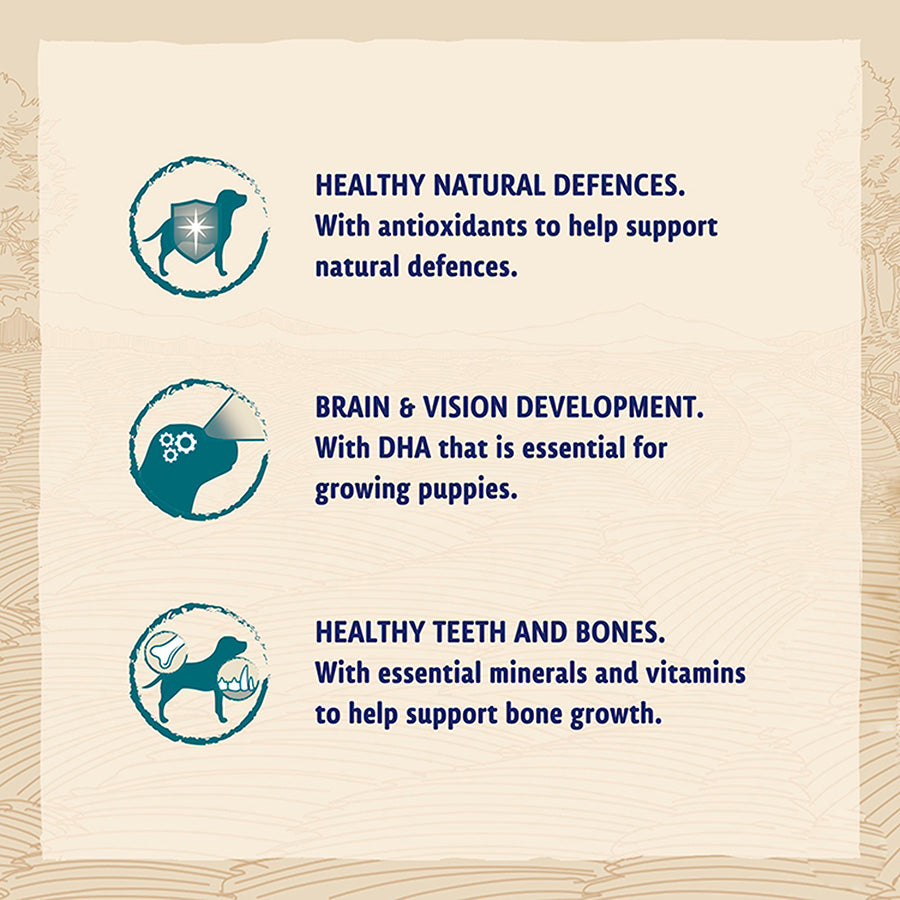 HEALTHY NATURAL DEFENCES.
With antioxidants to help support natural defences.

BRAIN & VISION DEVELOPMENT.
With DHA that is essential for growing puppies.

HEALTHY TEETH AND BONES.
With essential minerals and vitamins to help support bone growth.